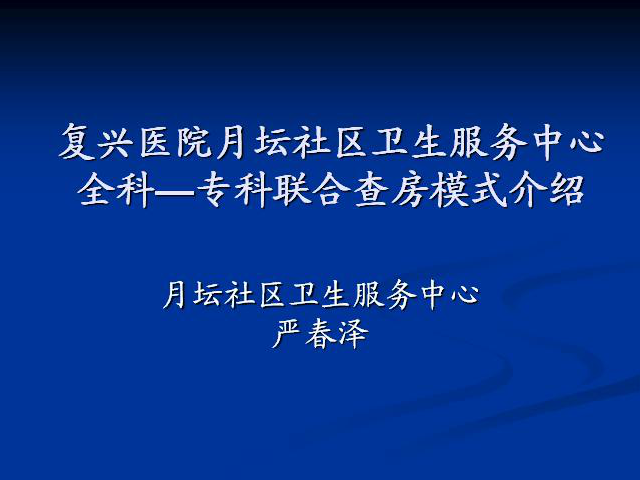 复兴医院月坛社区卫生服务中心
全科—专科联合查房模式介绍

月坛社区卫生服务中心
严春泽